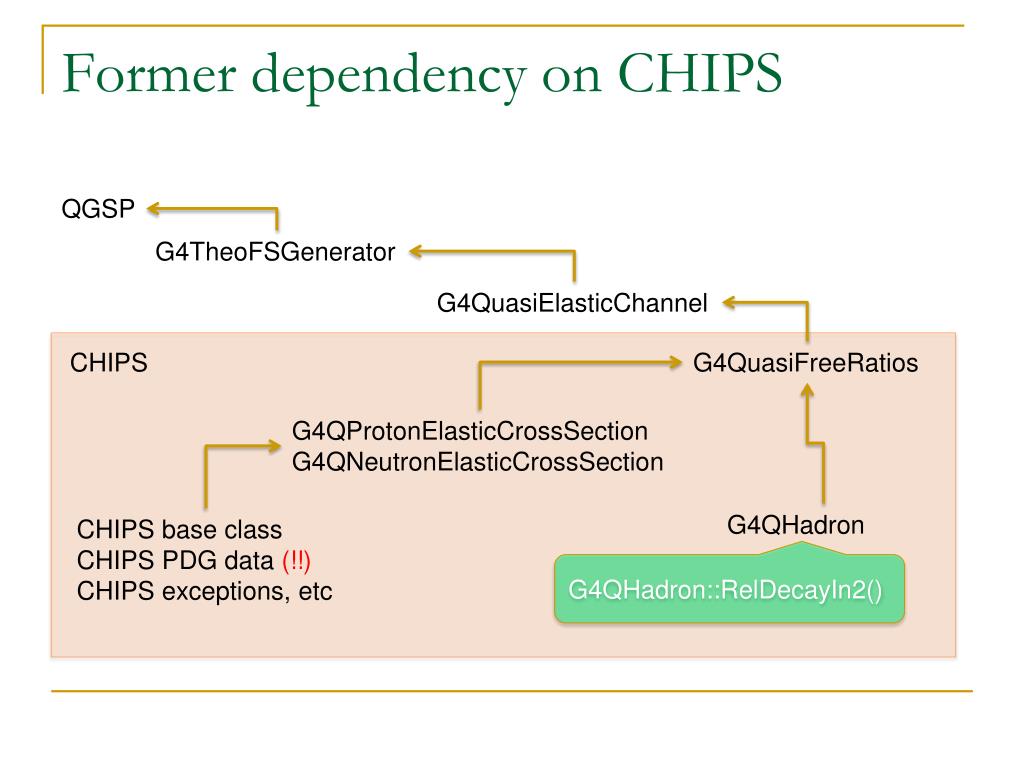 Former dependency on CHIPS

QGSP

G4TheoFSGenerator

G4QuasiElasticChannel

CHIPS

G4QuasiFreeRatios

G4QProtonElasticCrossSection
G4QNeutronElasticCrossSection

CHIPS base class
CHIPS PDG data (!!)
CHIPS exceptions, etc

G4QHadron

G4QHadron::RelDecayIn2()